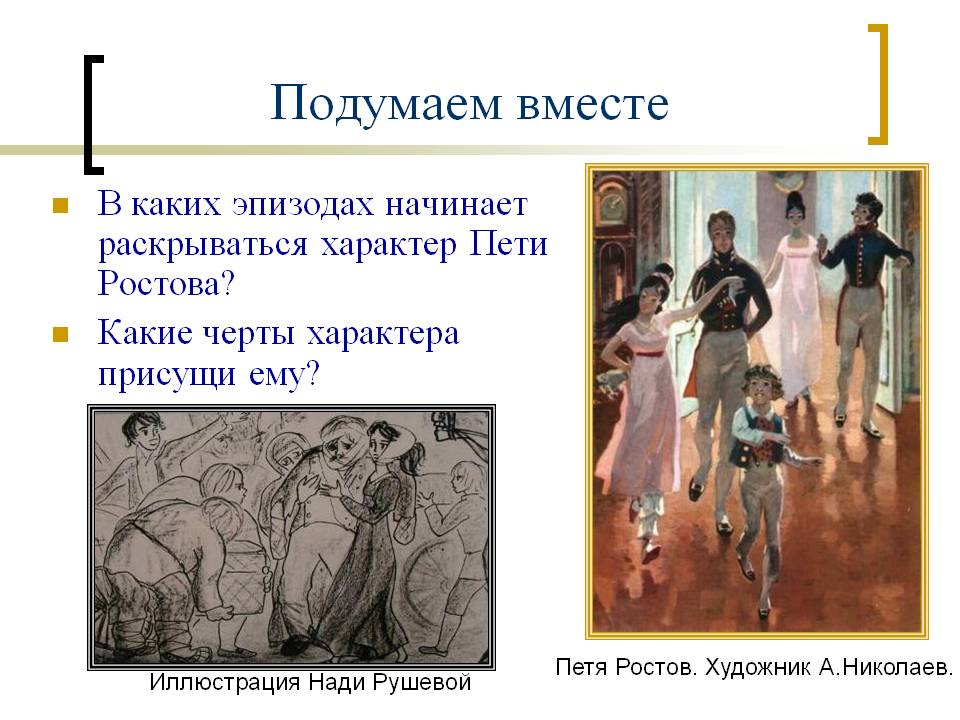 Подумаем вместе

В каких эпизодах начинает раскрываться характер Пети Ростова?

Какие черты характера присущи ему?

Иллюстрация Нади Рушевой

Петя Ростов. Художник А.Николаев.